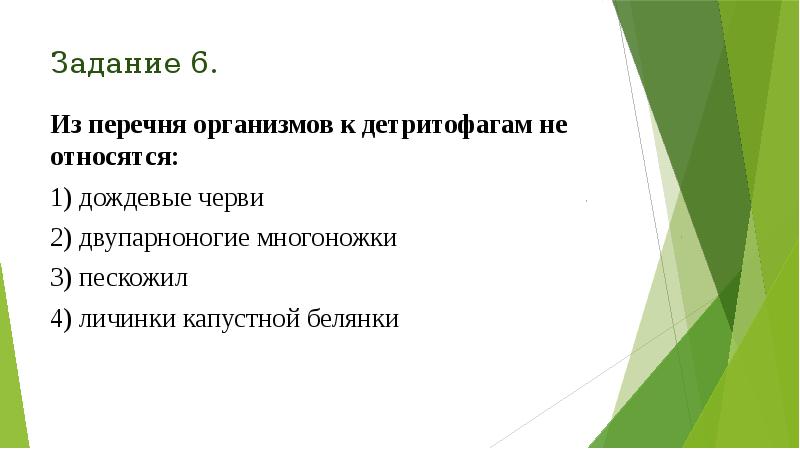 Задание 6.

Из перечня организмов к детритофагам не относятся:

1) дождевые черви

2) двупарноногие многоножки

3) пескожил

4) личинки капустной белянки